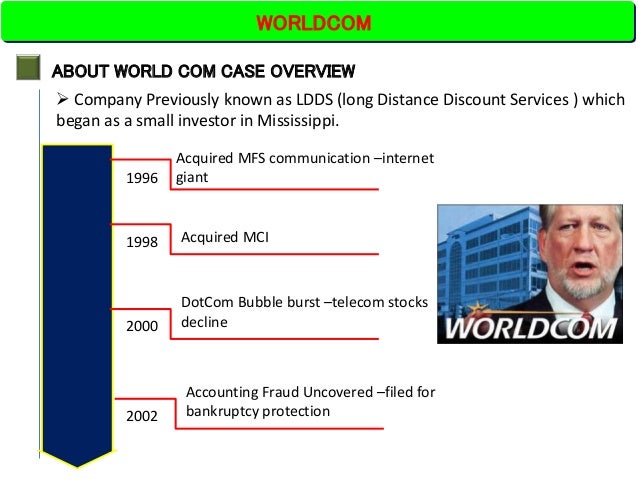 WORLDCOM

ABOUT WORLD COM CASE OVERVIEW

➢ Company Previously known as LDDS (long Distance Discount Services ) which began as a small investor in Mississippi.

1996 Acquired MFS communication –internet giant

1998 Acquired MCI

2000 DotCom Bubble burst –telecom stocks decline

2002 Accounting Fraud Uncovered –filed for bankruptcy protection

WORLDCOM